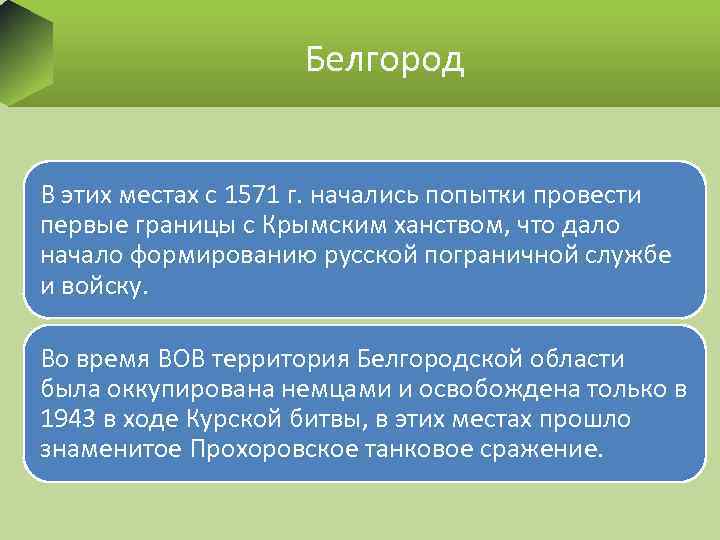 Белгород

В этих местах с 1571 г. начались попытки провести первые границы с Крымским ханством, что дало начало формированию русской пограничной службе и войску.

Во время ВОВ территория Белгородской области была оккупирована немцами и освобождена только в 1943 в ходе Курской битвы, в этих местах прошло знаменитое Прохоровское танковое сражение.